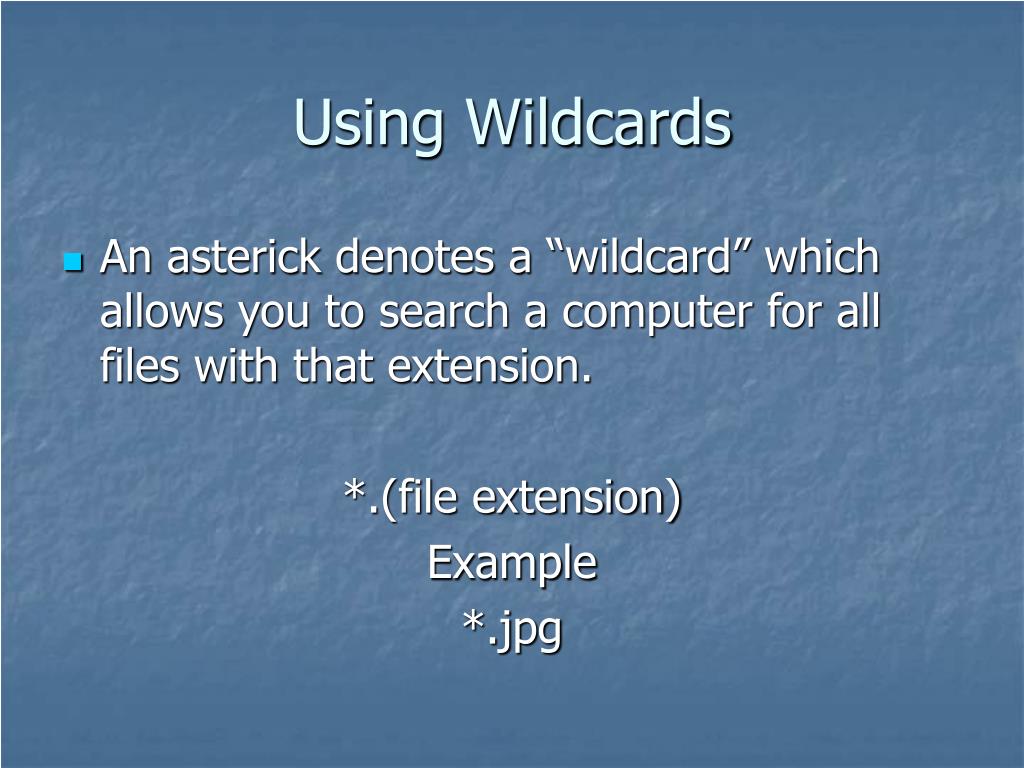 Using Wildcards

An asterick denotes a “wildcard” which allows you to search a computer for all files with that extension.

*.(file extension)
Example
*.jpg